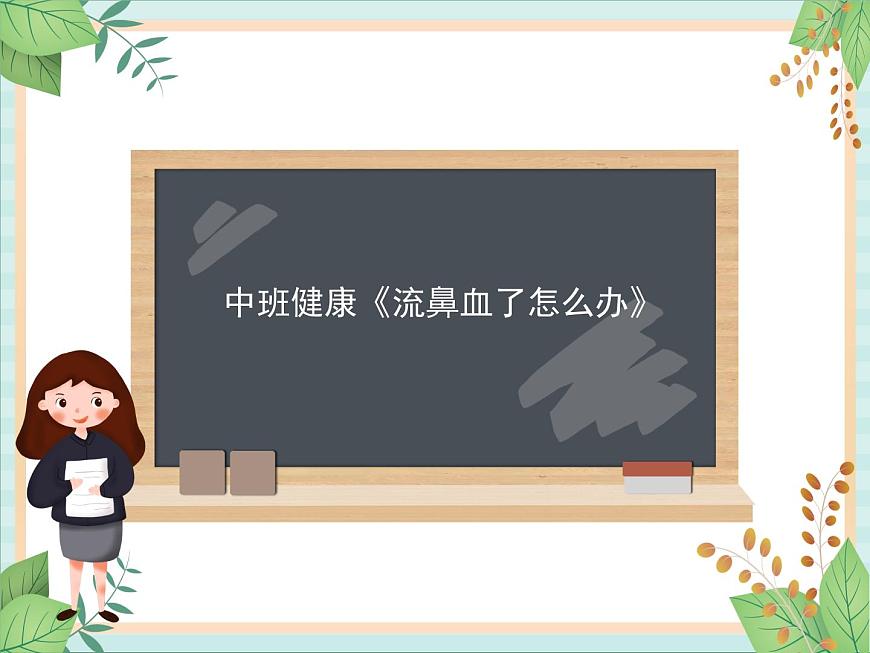 中班健康《流鼻血了怎么办》